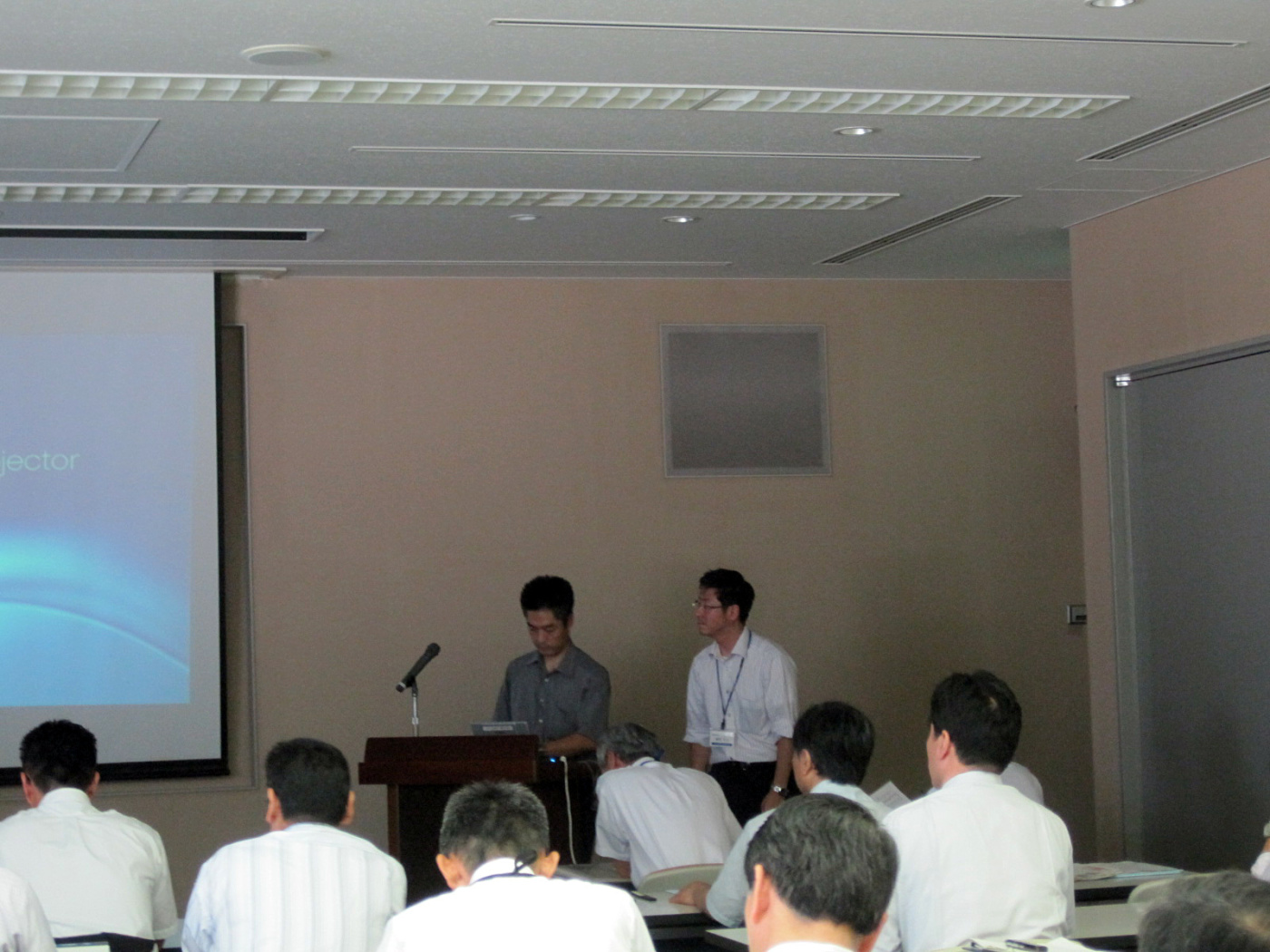 jector